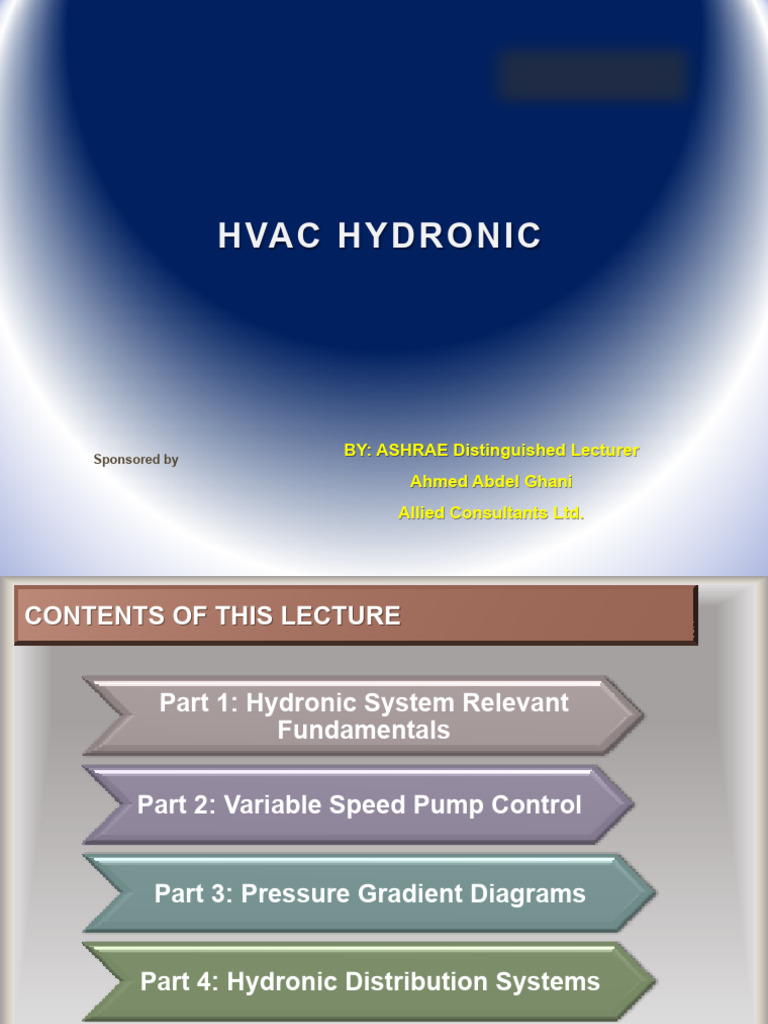 HVAC HYDRONIC

Sponsored by

BY: ASHRAE Distinguished Lecturer
Ahmed Abdel Ghani
Allied Consultants Ltd.

CONTENTS OF THIS LECTURE

Part 1: Hydronic System Relevant Fundamentals

Part 2: Variable Speed Pump Control

Part 3: Pressure Gradient Diagrams

Part 4: Hydronic Distribution Systems